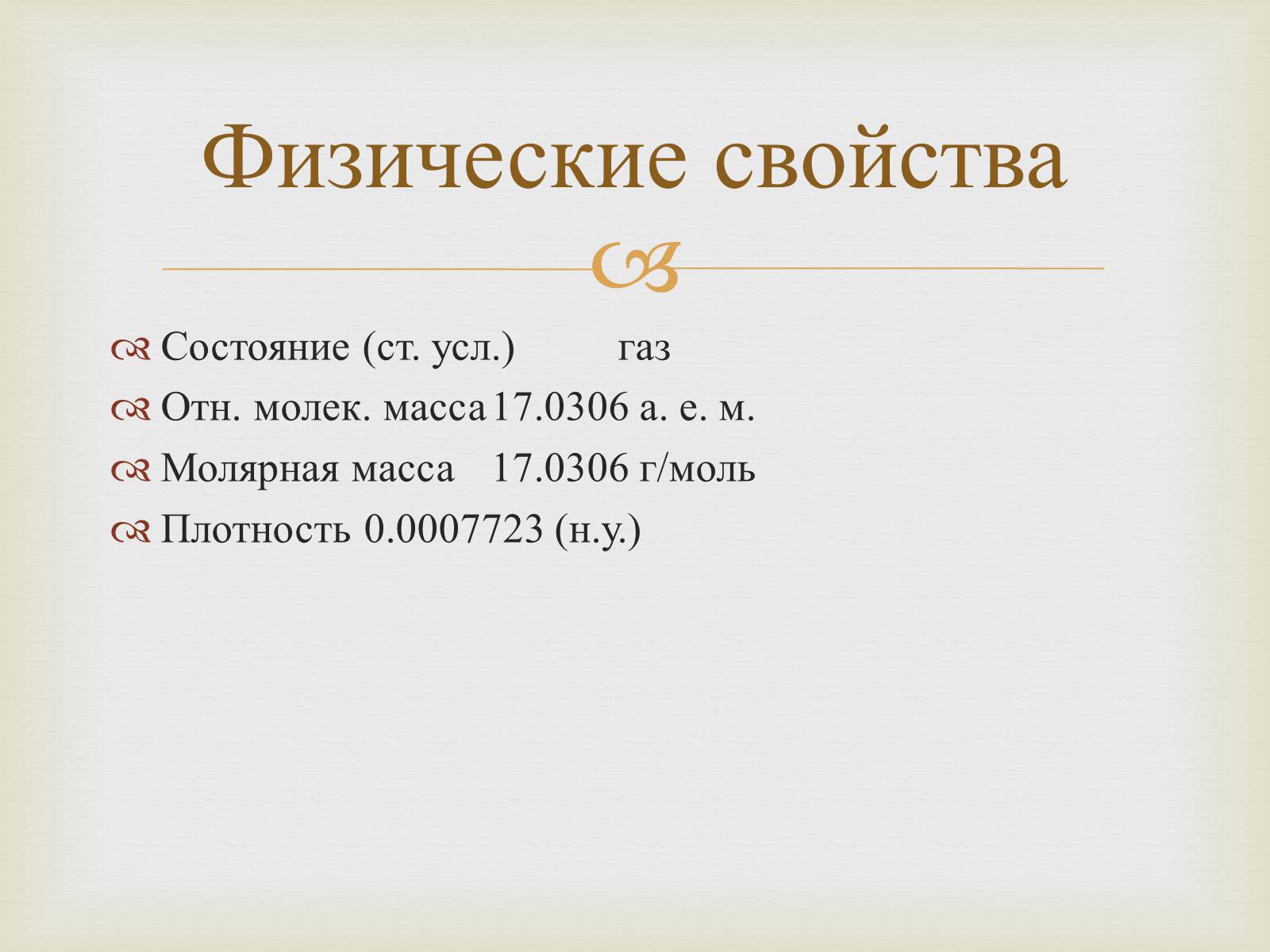 Физические свойства

Состояние (ст. усл.) газ
Отн. молек. масса 17.0306 а. е. м.
Молярная масса 17.0306 г/моль
Плотность 0.0007723 (н.у.)